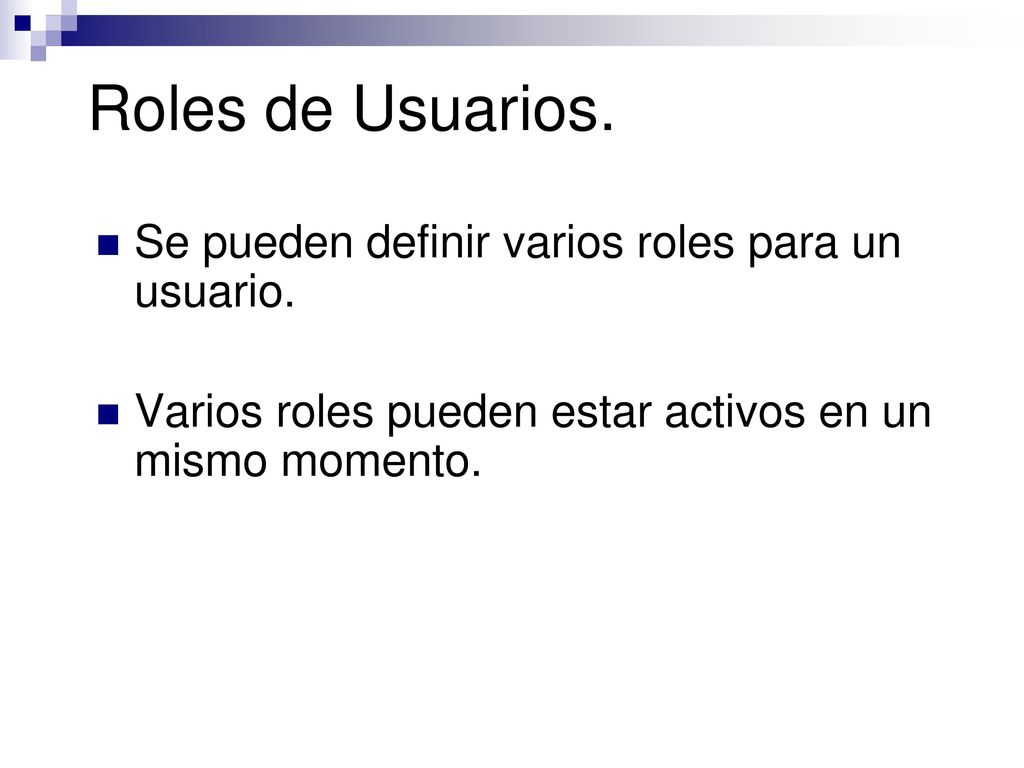 Roles de Usuarios.

Se pueden definir varios roles para un usuario.

Varios roles pueden estar activos en un mismo momento.